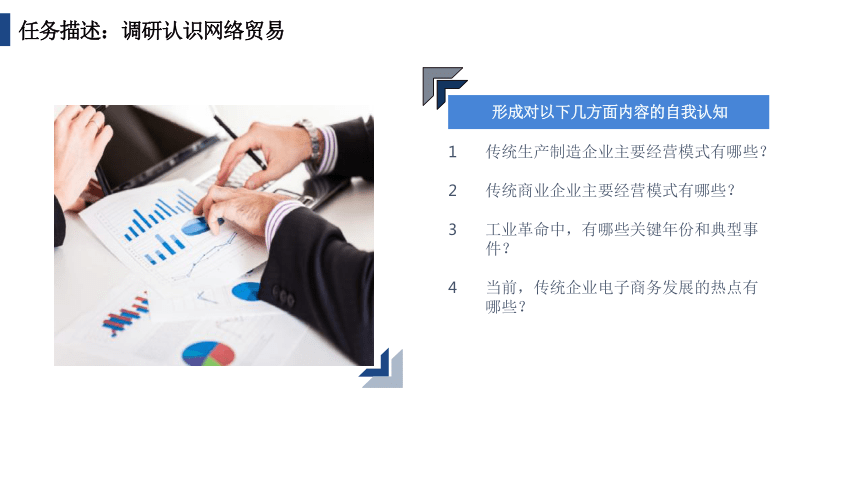 任务描述：调研认识网络贸易

形成对以下几方面内容的自我认知

1 传统生产制造企业主要经营模式有哪些？

2 传统商业企业主要经营模式有哪些？

3 工业革命中，有哪些关键年份和典型事件？

4 当前，传统企业电子商务发展的热点有哪些？